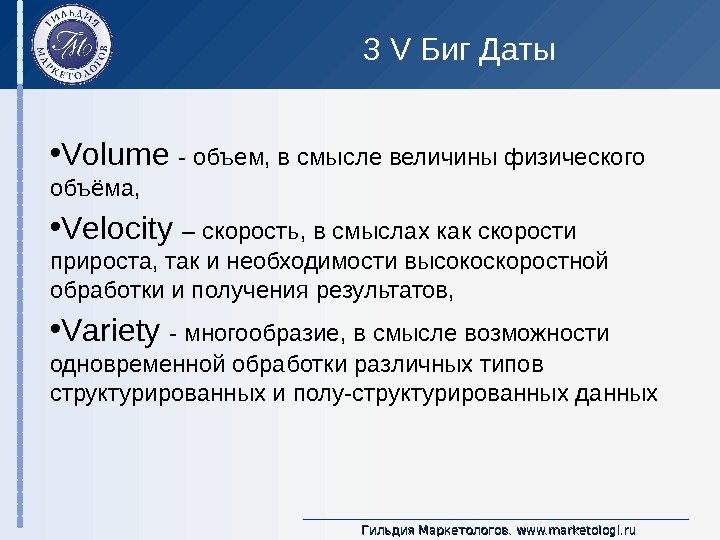 ГИЛЬДИЯ МАРКЕТОЛОГОВ ГМ

3 V Биг Даты

•Volume - объем, в смысле величины физического объёма,

•Velocity – скорость, в смыслах как скорости прироста, так и необходимости высокоскоростной обработки и получения результатов,

•Variety - многообразие, в смысле возможности одновременной обработки различных типов структурированных и полу-структурированных данных

Гильдия Маркетологов. www.marketologi.ru